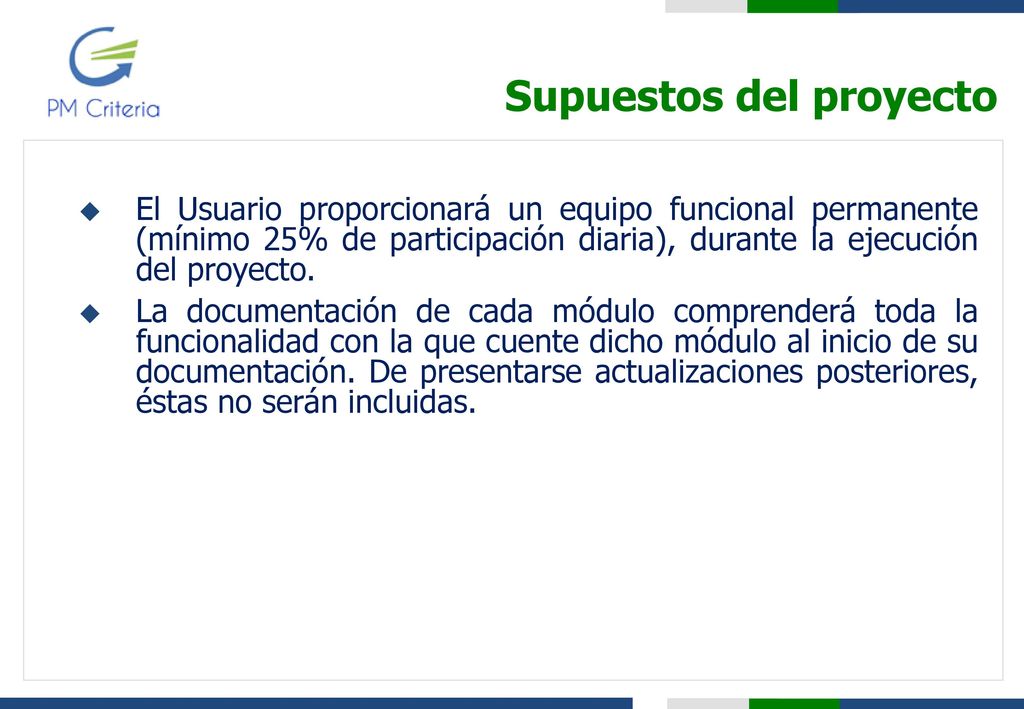 PM Criteria

Supuestos del proyecto

El Usuario proporcionará un equipo funcional permanente (mínimo 25% de participación diaria), durante la ejecución del proyecto.

La documentación de cada módulo comprenderá toda la funcionalidad con la que cuente dicho módulo al inicio de su documentación. De presentarse actualizaciones posteriores, éstas no serán incluidas.